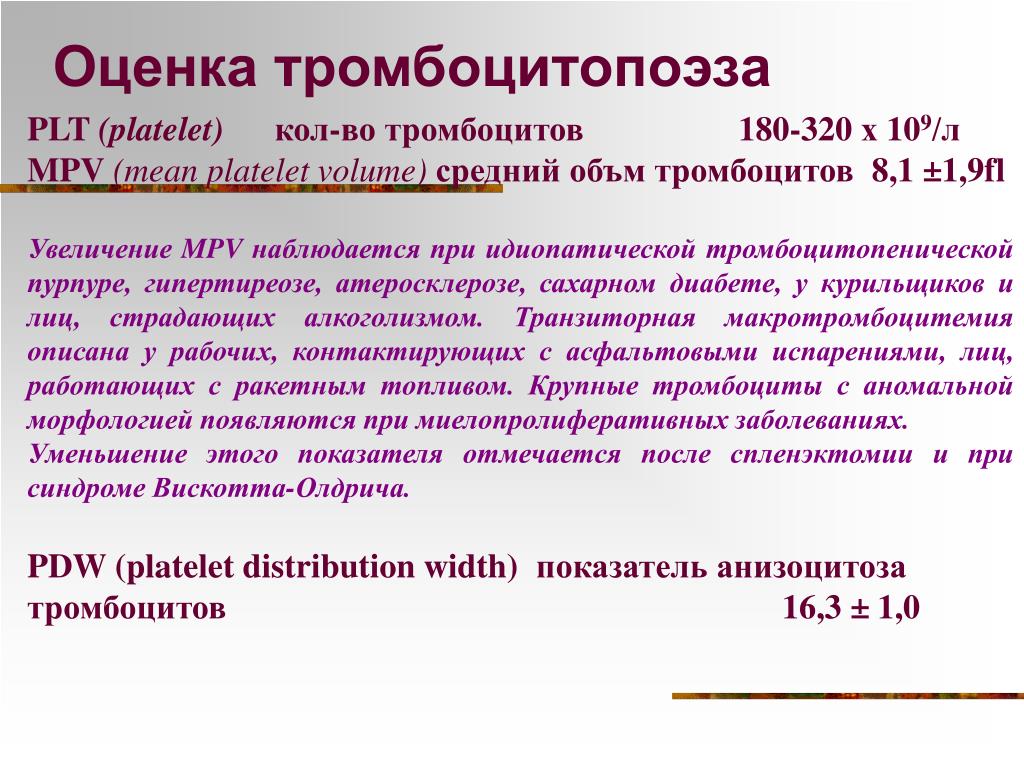 Оценка тромбоцитопоэза

PLT (platelet) кол-во тромбоцитов 180-320 х $10^9$/л
MPV (mean platelet volume) средний объм тромбоцитов 8,1 ±1,9fl

Увеличение MPV наблюдается при идиопатической тромбоцитопенической пурпуре, гипертиреозе, атеросклерозе, сахарном диабете, у курильщиков и лиц, страдающих алкоголизмом. Транзиторная макротромбоцитемия описана у рабочих, контактирующих с асфальтовыми испарениями, лиц, работающих с ракетным топливом. Крупные тромбоциты с аномальной морфологией появляются при миелопролиферативных заболеваниях.
Уменьшение этого показателя отмечается после спленэктомии и при синдроме Вискотта-Олдрича.

PDW (platelet distribution width) показатель анизоцитоза тромбоцитов 16,3 ± 1,0